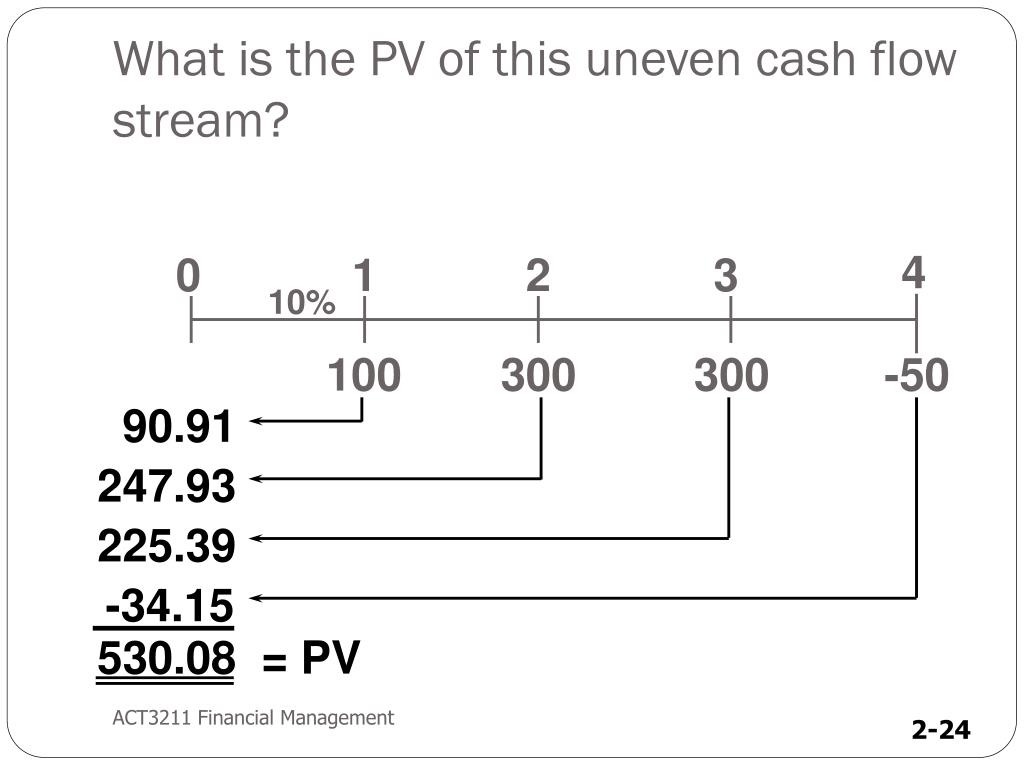 What is the PV of this uneven cash flow stream?

0 1 2 3 4
10%
100 300 300 -50

90.91
247.93
225.39
-34.15
530.08 = PV

ACT3211 Financial Management

2-24